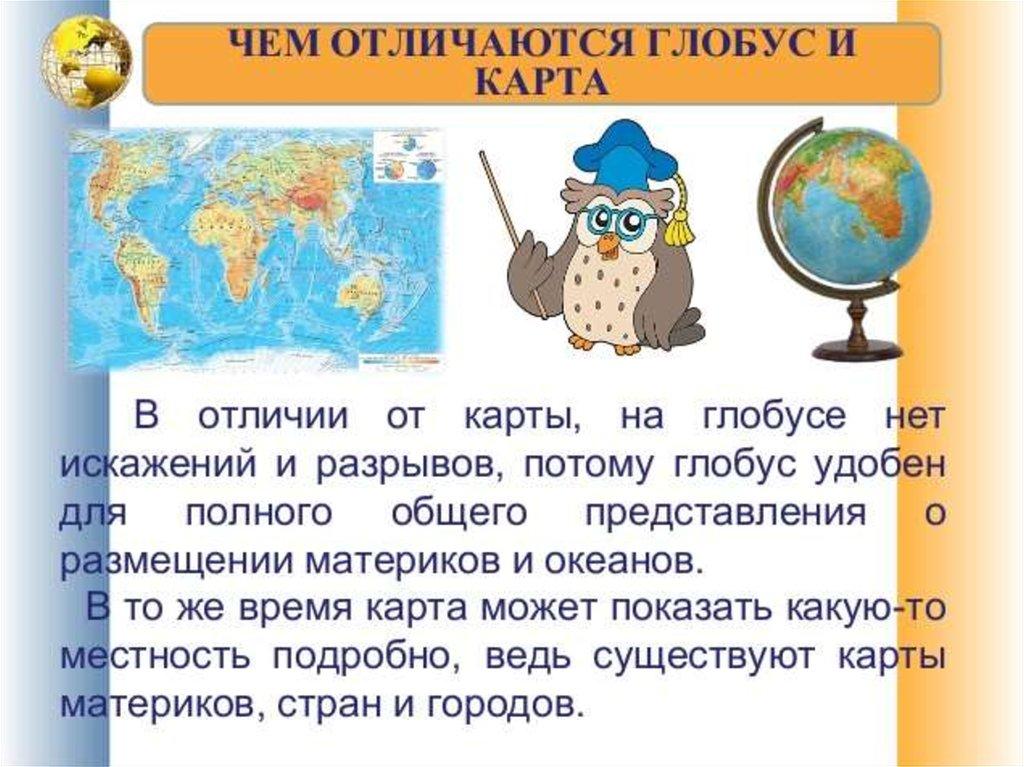 ЧЕМ ОТЛИЧАЮТСЯ ГЛОБУС И КАРТА

В отличии от карты, на глобусе нет искажений и разрывов, потому глобус удобен для полного общего представления о размещении материков и океанов.

В то же время карта может показать какую-то местность подробно, ведь существуют карты материков, стран и городов.